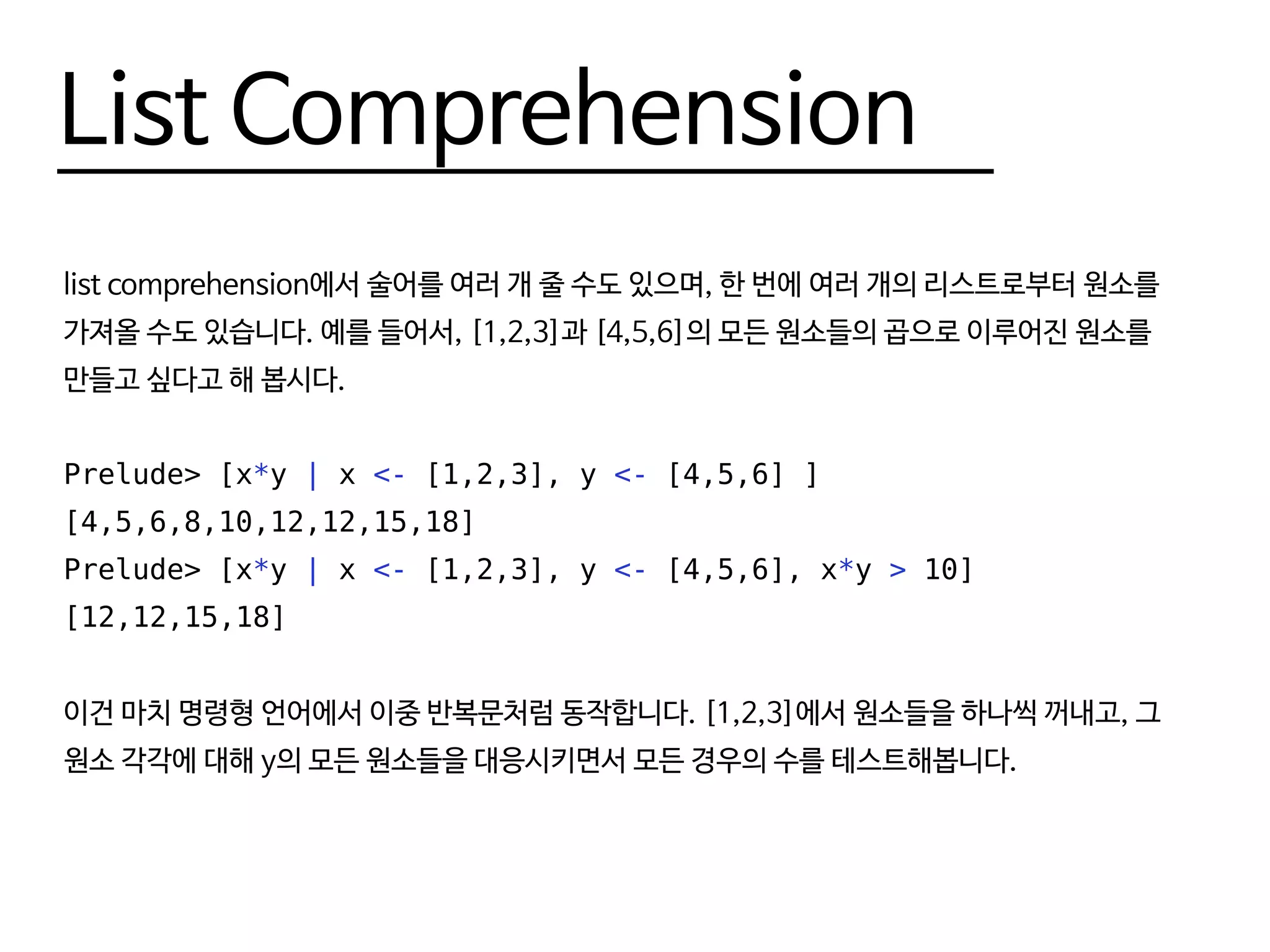 List Comprehension

list comprehension에서 술어를 여러 개 줄 수도 있으며, 한 번에 여러 개의 리스트로부터 원소를 가져올 수도 있습니다. 예를 들어서, [1,2,3]과 [4,5,6]의 모든 원소들의 곱으로 이루어진 원소를 만들고 싶다고 해 봅시다.

Prelude> [x*y | x <- [1,2,3], y <- [4,5,6] ]
[4,5,6,8,10,12,12,15,18]
Prelude> [x*y | x <- [1,2,3], y <- [4,5,6], x*y > 10]
[12,12,15,18]

이건 마치 명령형 언어에서 이중 반복문처럼 동작합니다. [1,2,3]에서 원소들을 하나씩 꺼내고, 그 원소 각각에 대해 y의 모든 원소들을 대응시키면서 모든 경우의 수를 테스트해봅니다.